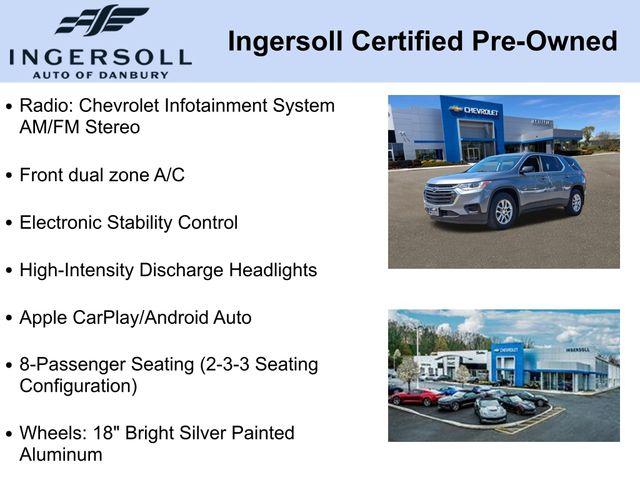 INGERSOLL
AUTO OF DANBURY

Ingersoll Certified Pre-Owned

• Radio: Chevrolet Infotainment System AM/FM Stereo

• Front dual zone A/C

• Electronic Stability Control

• High-Intensity Discharge Headlights

• Apple CarPlay/Android Auto

• 8-Passenger Seating (2-3-3 Seating Configuration)

• Wheels: 18" Bright Silver Painted Aluminum

CHEVROLET

INGERSOLL